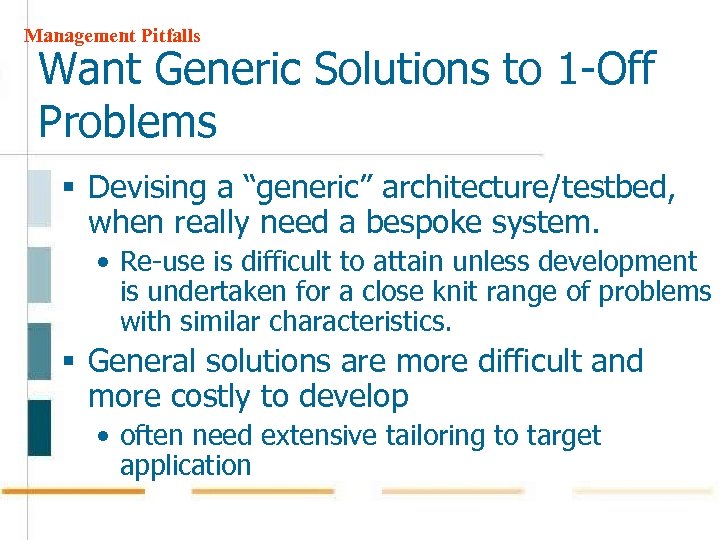 Management Pitfalls

Want Generic Solutions to 1-Off Problems

▪ Devising a “generic” architecture/testbed, when really need a bespoke system.

• Re-use is difficult to attain unless development is undertaken for a close knit range of problems with similar characteristics.

▪ General solutions are more difficult and more costly to develop

• often need extensive tailoring to target application